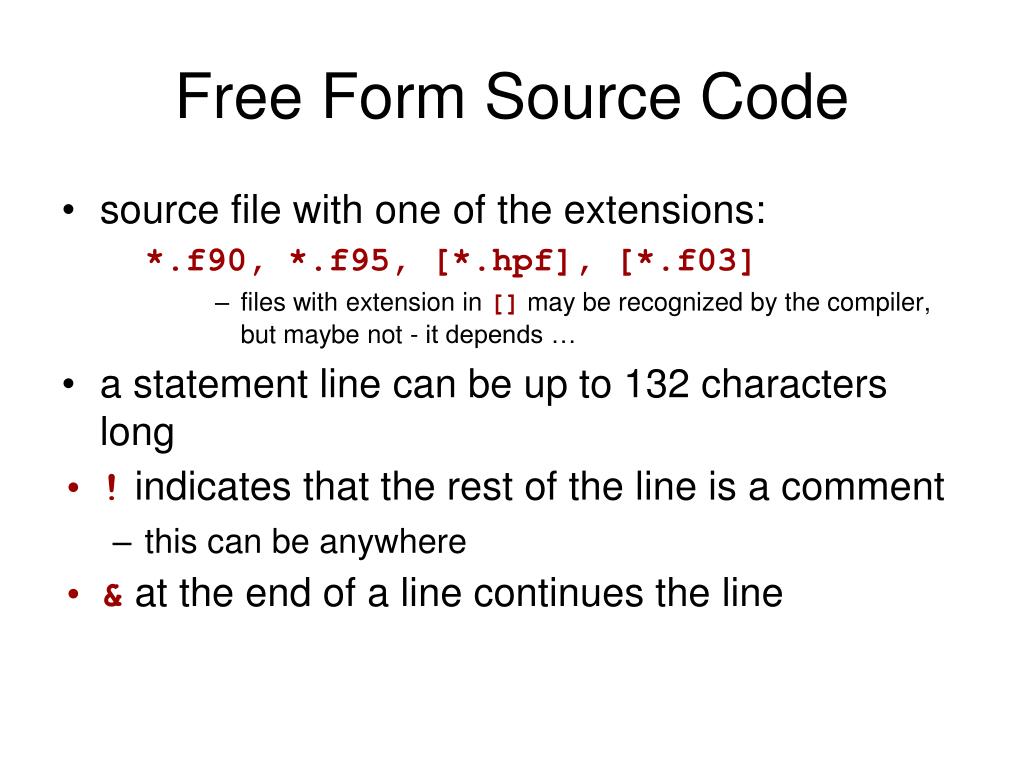 Free Form Source Code

• source file with one of the extensions:
*.f90, *.f95, [*.hpf], [*.f03]
– files with extension in [] may be recognized by the compiler, but maybe not - it depends …

• a statement line can be up to 132 characters long

• ! indicates that the rest of the line is a comment
– this can be anywhere

• & at the end of a line continues the line